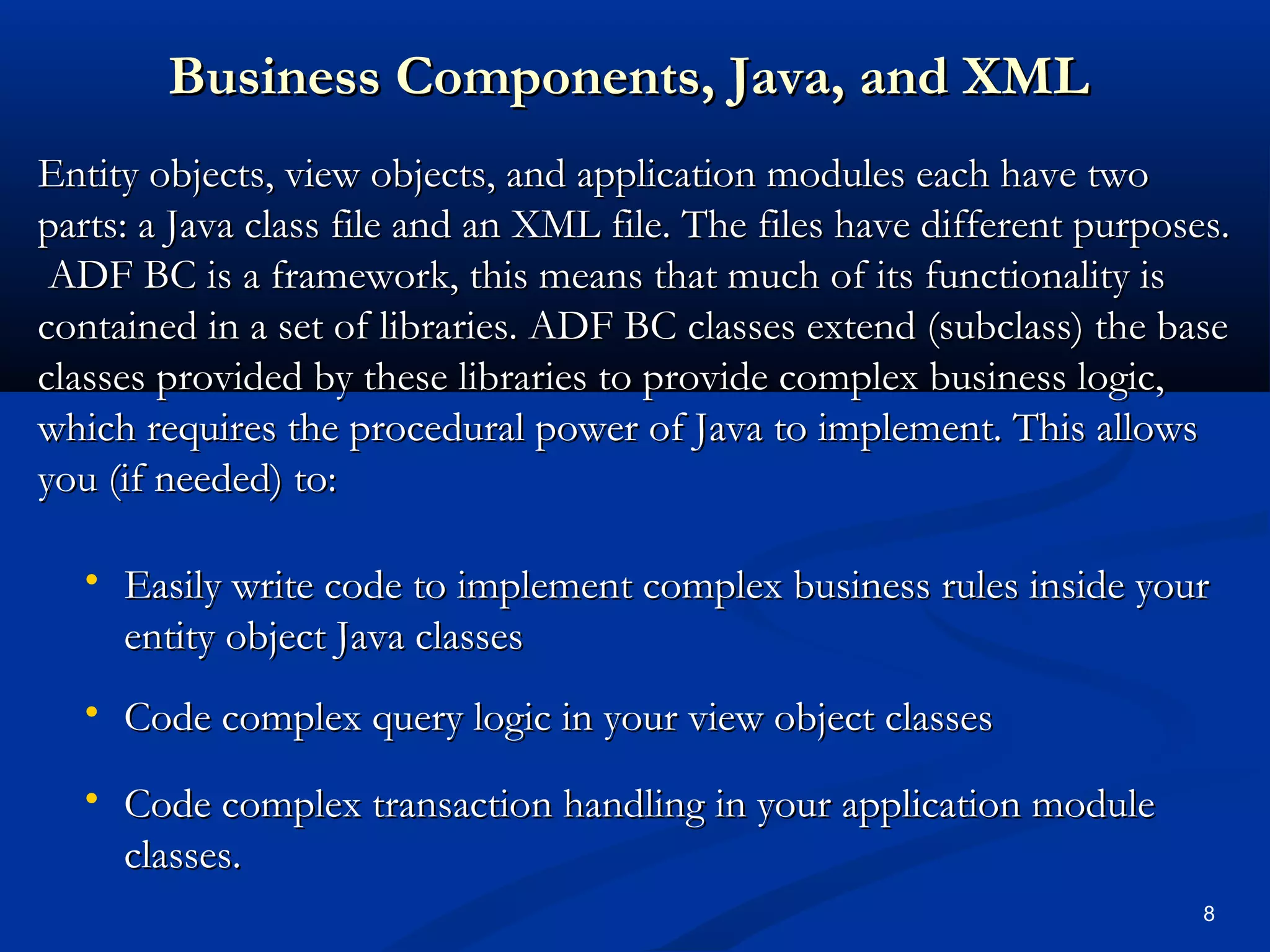 Business Components, Java, and XML

Entity objects, view objects, and application modules each have two parts: a Java class file and an XML file. The files have different purposes. ADF BC is a framework, this means that much of its functionality is contained in a set of libraries. ADF BC classes extend (subclass) the base classes provided by these libraries to provide complex business logic, which requires the procedural power of Java to implement. This allows you (if needed) to:

• Easily write code to implement complex business rules inside your entity object Java classes

• Code complex query logic in your view object classes

• Code complex transaction handling in your application module classes.

8